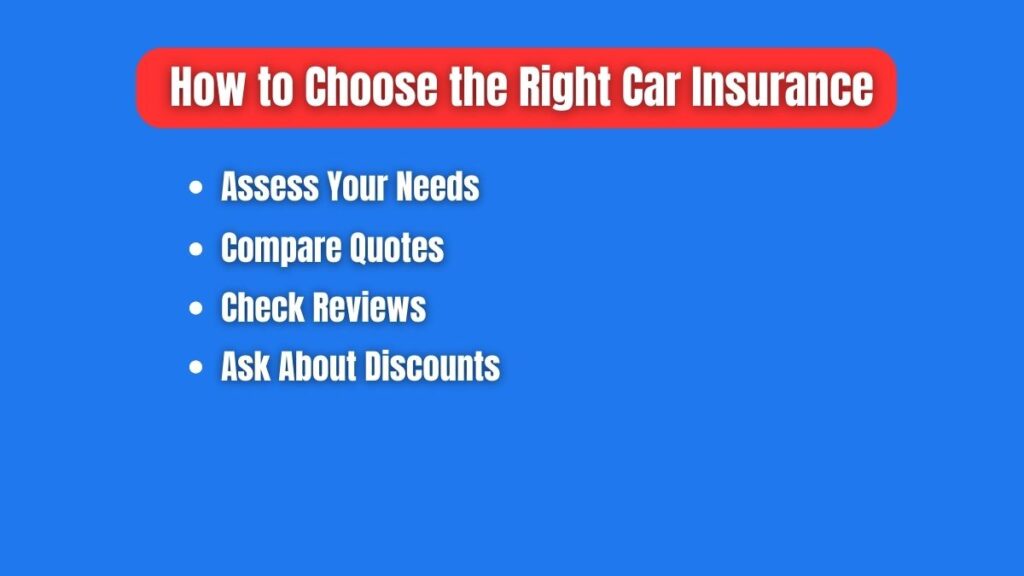 How to Choose the Right Car Insurance

- Assess Your Needs
- Compare Quotes
- Check Reviews
- Ask About Discounts